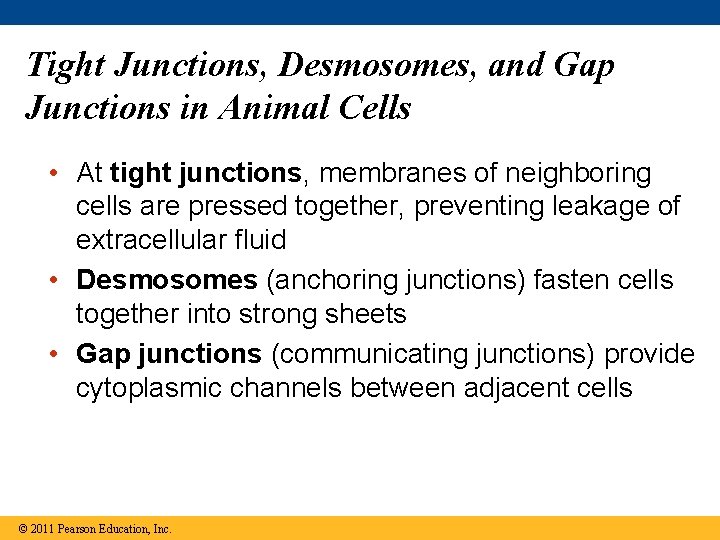 Tight Junctions, Desmosomes, and Gap Junctions in Animal Cells

• At tight junctions, membranes of neighboring cells are pressed together, preventing leakage of extracellular fluid

• Desmosomes (anchoring junctions) fasten cells together into strong sheets

• Gap junctions (communicating junctions) provide cytoplasmic channels between adjacent cells

© 2011 Pearson Education, Inc.